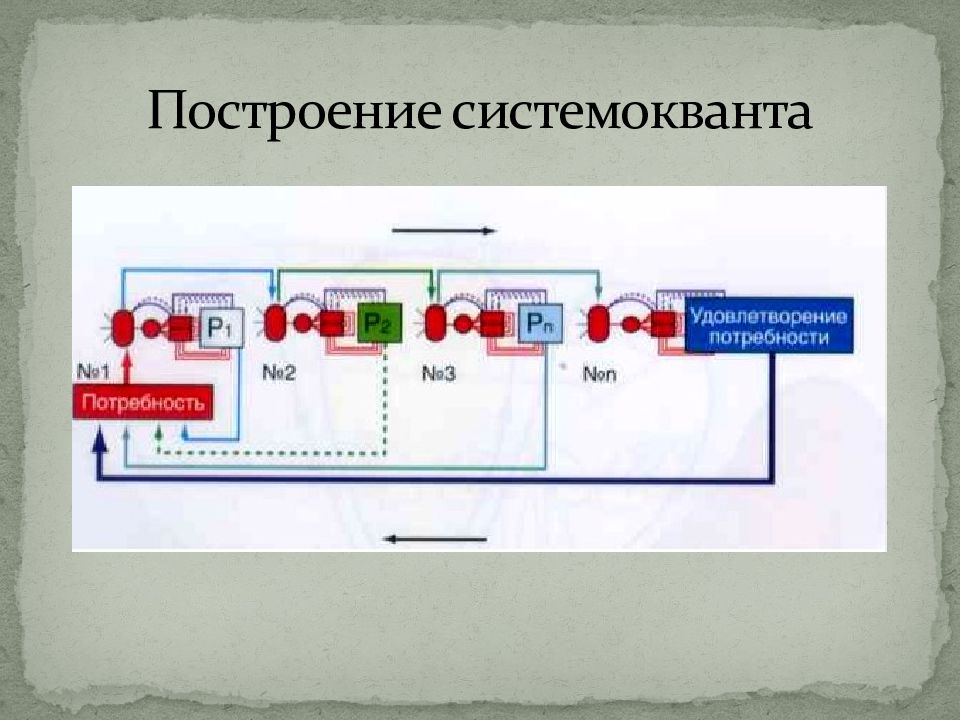 Построение системокванта

$P_1$

$P_2$

$P_n$

Удовлетворение потребности

№1

№2

№3

№n

Потребность